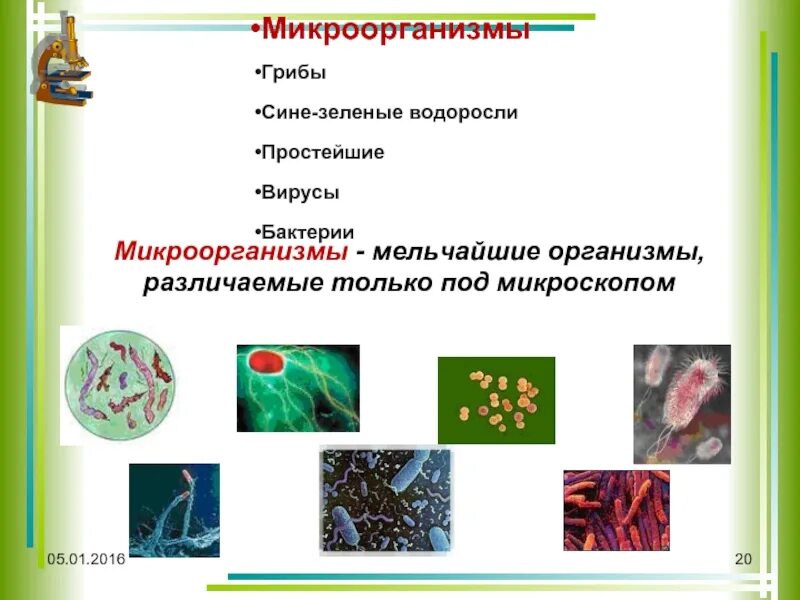 •Микроорганизмы

•Грибы

•Сине-зеленые водоросли

•Простейшие

•Вирусы

•Бактерии

Микроорганизмы - мельчайшие организмы, различаемые только под микроскопом

05.01.2016

20